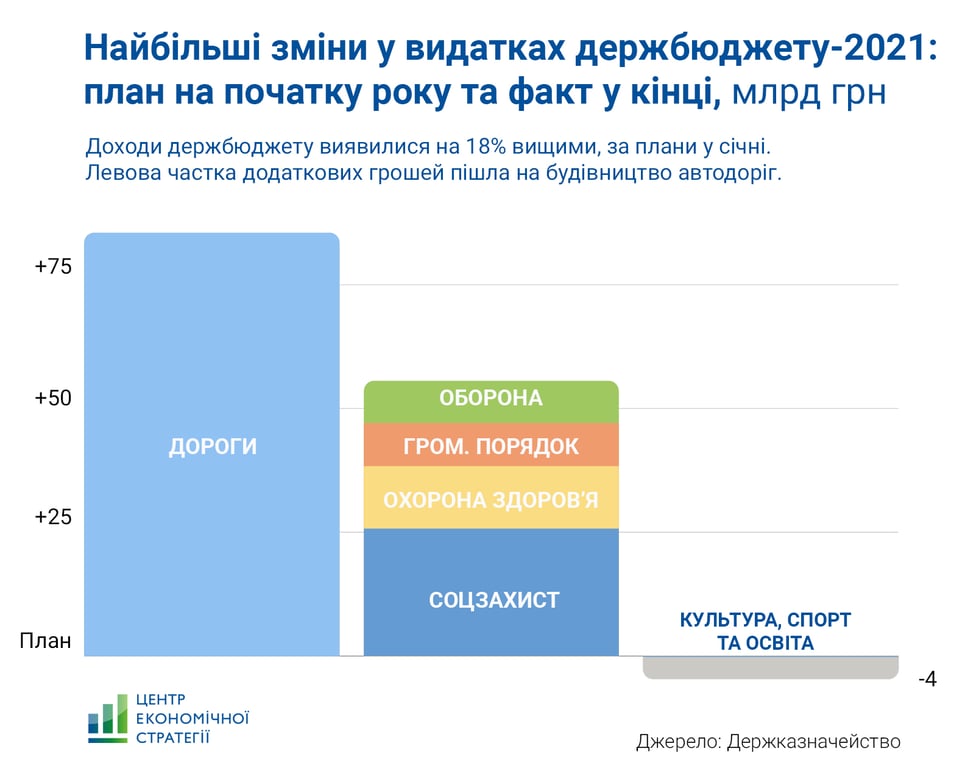 Найбільші зміни у видатках держбюджету-2021: план на початку року та факт у кінці, млрд грн

Доходи держбюджету виявилися на 18% вищими, за плани у січні. Левова частка додаткових грошей пішла на будівництво автодоріг.

+75

+50

+25

План

ДОРОГИ

ОБОРОНА

ГРОМ. ПОРЯДОК

ОХОРОНА ЗДОРОВ'Я

СОЦЗАХИСТ

КУЛЬТУРА, СПОРТ ТА ОСВІТА

-4

ЦЕНТР ЕКОНОМІЧНОЇ СТРАТЕГІЇ

Джерело: Держказначейство